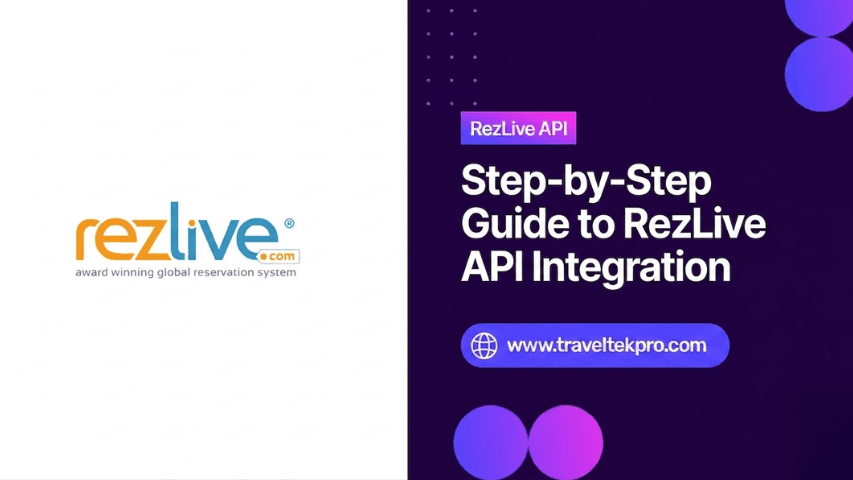 rezlive®
.com
award winning global reservation system

RezLive API

Step-by-Step Guide to RezLive API Integration

www.traveltekpro.com